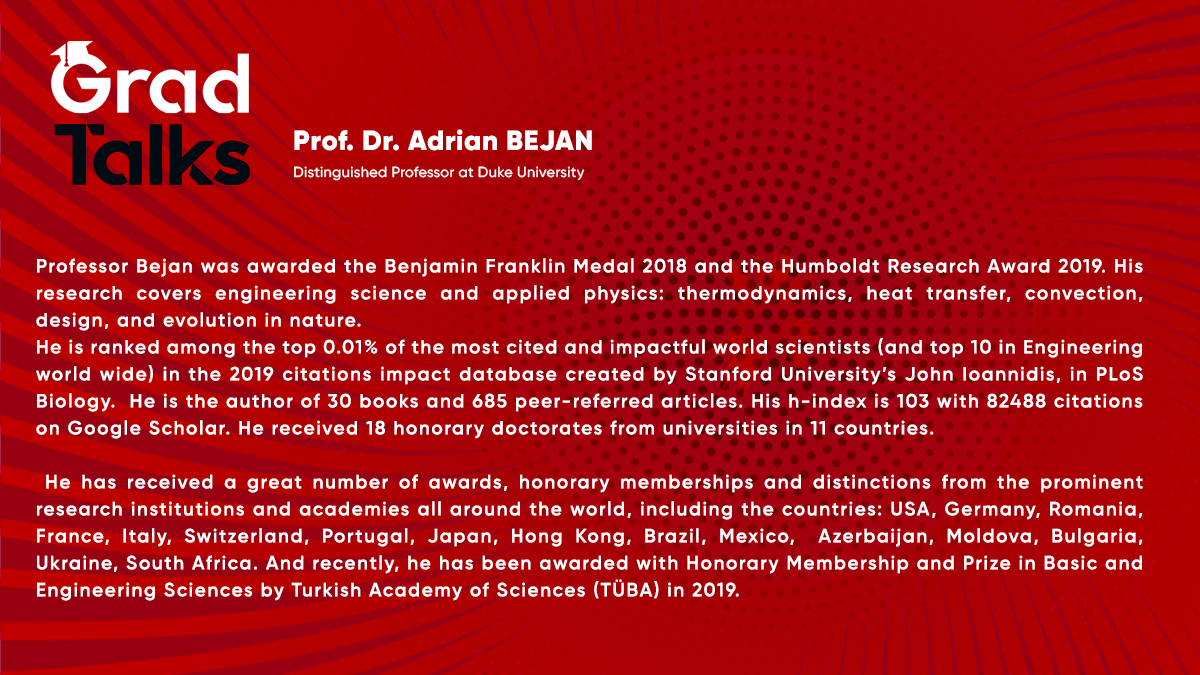 Grad Talks

Prof. Dr. Adrian BEJAN

Distinguished Professor at Duke University

Professor Bejan was awarded the Benjamin Franklin Medal 2018 and the Humboldt Research Award 2019. His research covers engineering science and applied physics: thermodynamics, heat transfer, convection, design, and evolution in nature.
He is ranked among the top 0.01% of the most cited and impactful world scientists (and top 10 in Engineering world wide) in the 2019 citations impact database created by Stanford University's John Ioannidis, in PLoS Biology. He is the author of 30 books and 685 peer-referred articles. His h-index is 103 with 82488 citations on Google Scholar. He received 18 honorary doctorates from universities in 11 countries.

He has received a great number of awards, honorary memberships and distinctions from the prominent research institutions and academies all around the world, including the countries: USA, Germany, Romania, France, Italy, Switzerland, Portugal, Japan, Hong Kong, Brazil, Mexico, Azerbaijan, Moldova, Bulgaria, Ukraine, South Africa. And recently, he has been awarded with Honorary Membership and Prize in Basic and Engineering Sciences by Turkish Academy of Sciences (TÜBA) in 2019.